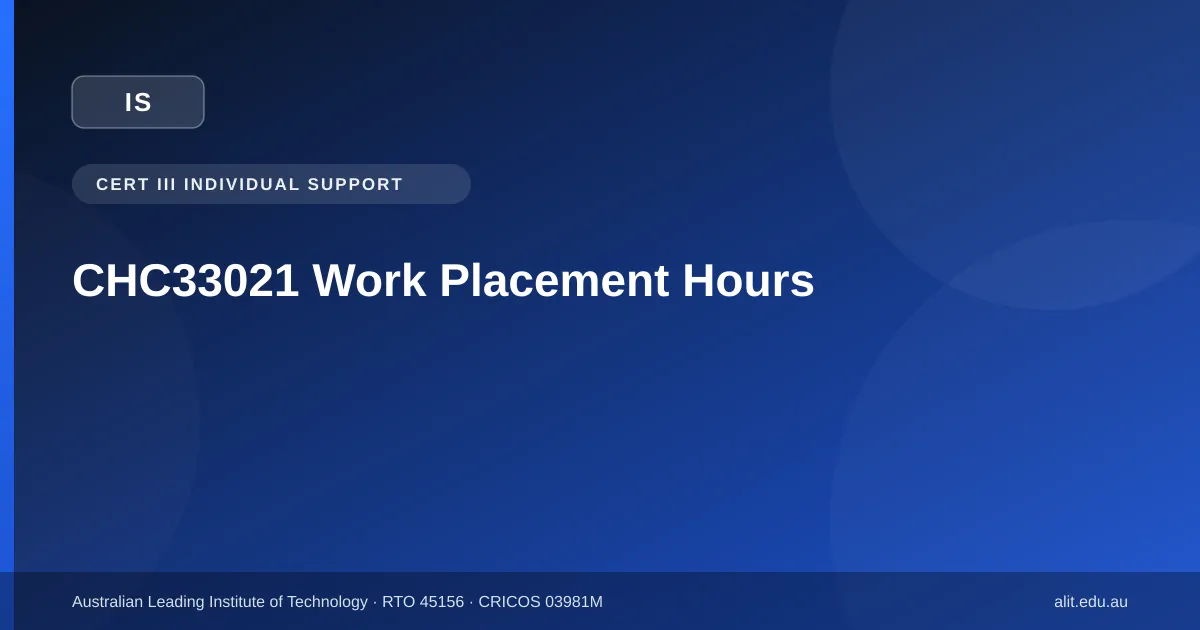 IS

CERT III INDIVIDUAL SUPPORT

CHC33021 Work Placement Hours

Australian Leading Institute of Technology · RTO 45156 · CRICOS 03981M

alit.edu.au